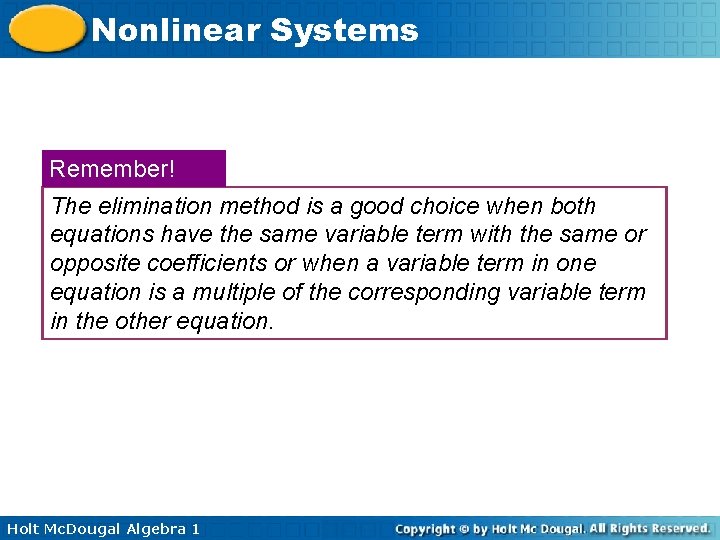 Nonlinear Systems

Remember!

The elimination method is a good choice when both equations have the same variable term with the same or opposite coefficients or when a variable term in one equation is a multiple of the corresponding variable term in the other equation.

Holt McDougal Algebra 1

Copyright © by Holt Mc Dougal. All Rights Reserved.